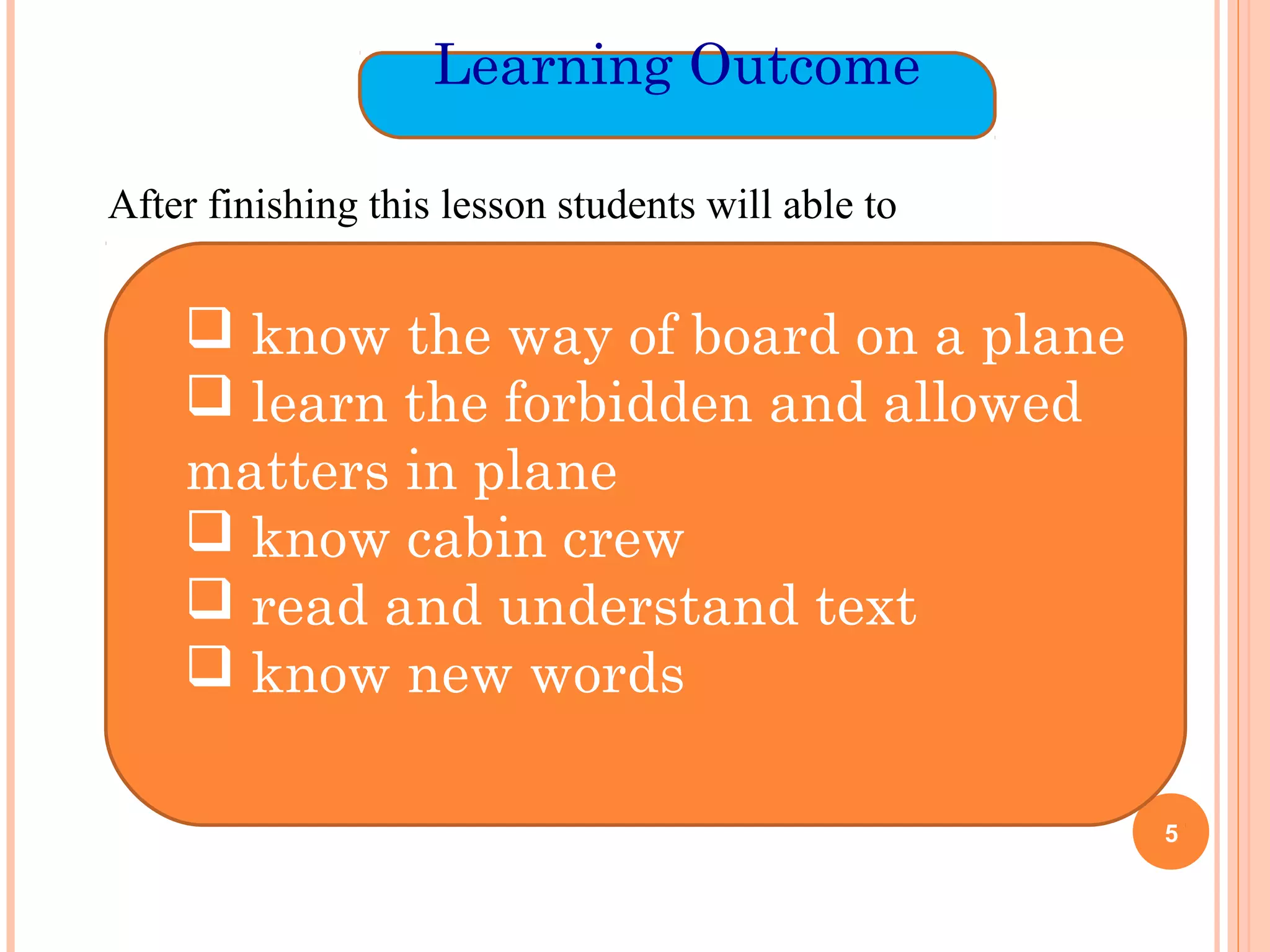 Learning Outcome

After finishing this lesson students will able to

❑ know the way of board on a plane
❑ learn the forbidden and allowed matters in plane
❑ know cabin crew
❑ read and understand text
❑ know new words

5